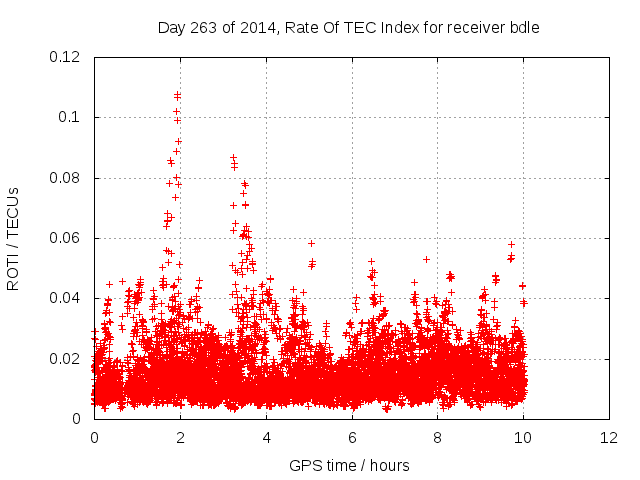 Day 263 of 2014, Rate Of TEC Index for receiver bdle

ROTI / TECUs

0.12
0.1
0.08
0.06
0.04
0.02
0

0
2
4
6
8
10
12

GPS time / hours